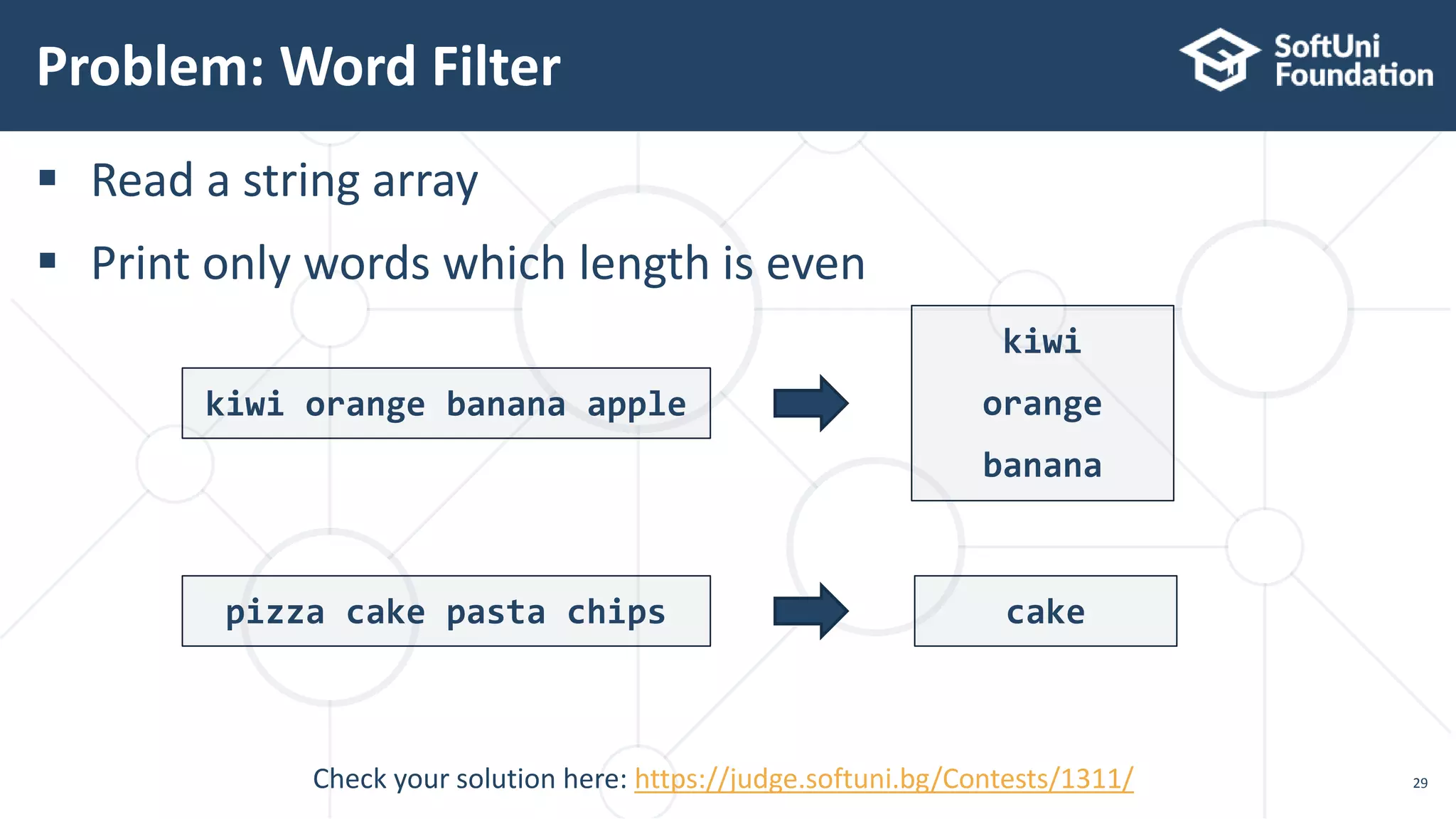 Problem: Word Filter

SoftUni Foundation

▪ Read a string array

▪ Print only words which length is even

kiwi orange banana apple

kiwi
orange
banana

pizza cake pasta chips

cake

Check your solution here: https://judge.softuni.bg/Contests/1311/

29